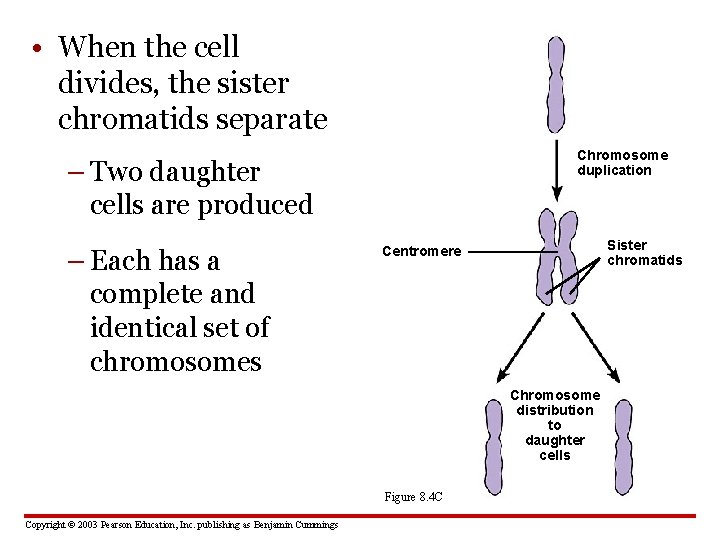 • When the cell divides, the sister chromatids separate

– Two daughter cells are produced

– Each has a complete and identical set of chromosomes

Chromosome duplication

Centromere

Sister chromatids

Chromosome distribution to daughter cells

Figure 8.4C

Copyright © 2003 Pearson Education, Inc. publishing as Benjamin Cummings